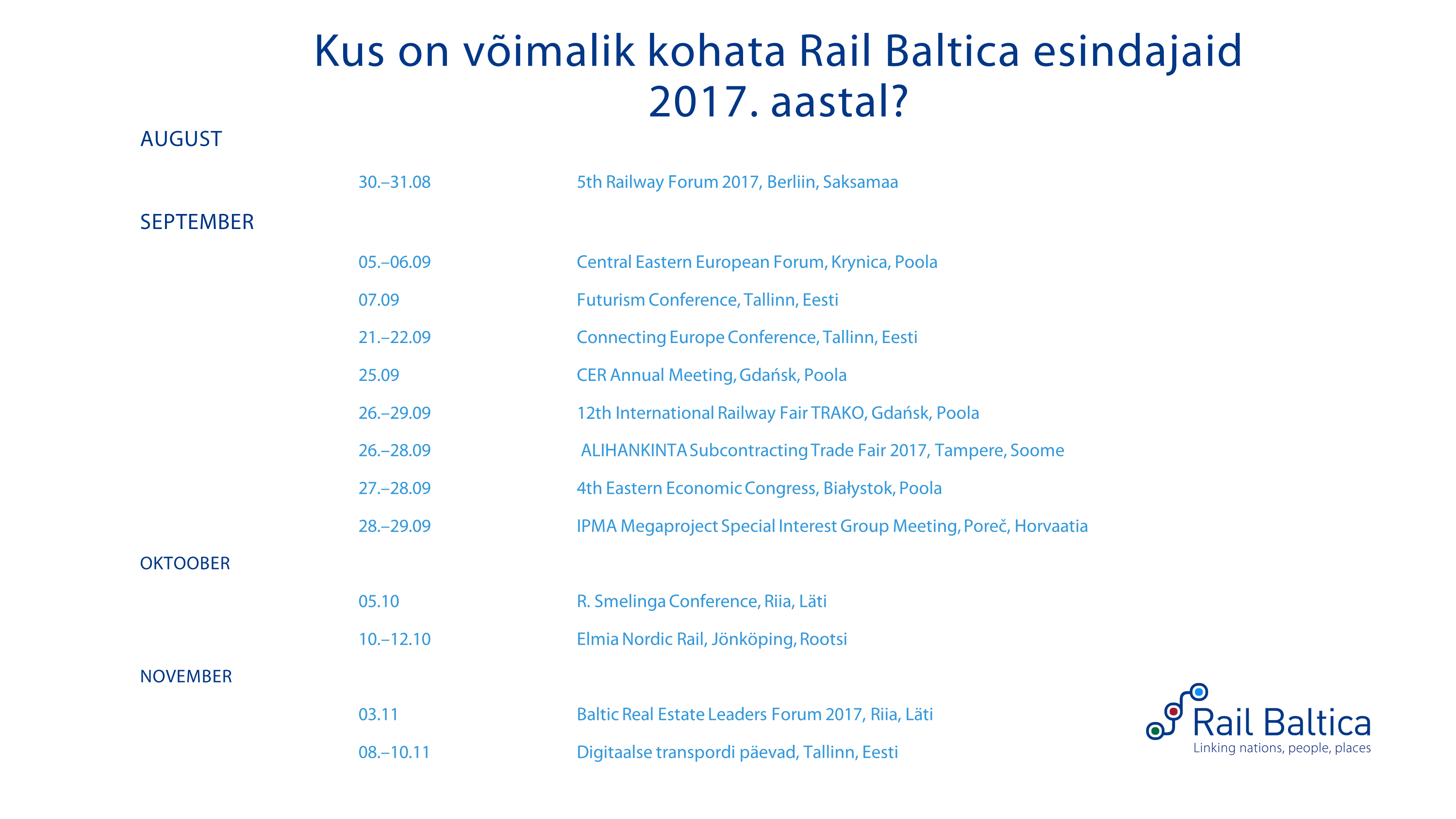 Kus on võimalik kohata Rail Baltica esindajaid 2017. aastal?

AUGUST

30.–31.08 5th Railway Forum 2017, Berliin, Saksamaa

SEPTEMBER

05.–06.09 Central Eastern European Forum, Krynica, Poola

07.09 Futurism Conference, Tallinn, Eesti

21.–22.09 Connecting Europe Conference, Tallinn, Eesti

25.09 CER Annual Meeting, Gdańsk, Poola

26.–29.09 12th International Railway Fair TRAKO, Gdańsk, Poola

26.–28.09 ALIHANKINTA Subcontracting Trade Fair 2017, Tampere, Soome

27.–28.09 4th Eastern Economic Congress, Białystok, Poola

28.–29.09 IPMA Megaproject Special Interest Group Meeting, Poreč, Horvaatia

OKTOOBER

05.10 R. Smelinga Conference, Riia, Läti

10.–12.10 Elmia Nordic Rail, Jönköping, Rootsi

NOVEMBER

03.11 Baltic Real Estate Leaders Forum 2017, Riia, Läti

08.–10.11 Digitaalse transpordi päevad, Tallinn, Eesti

Rail Baltica
Linking nations, people, places